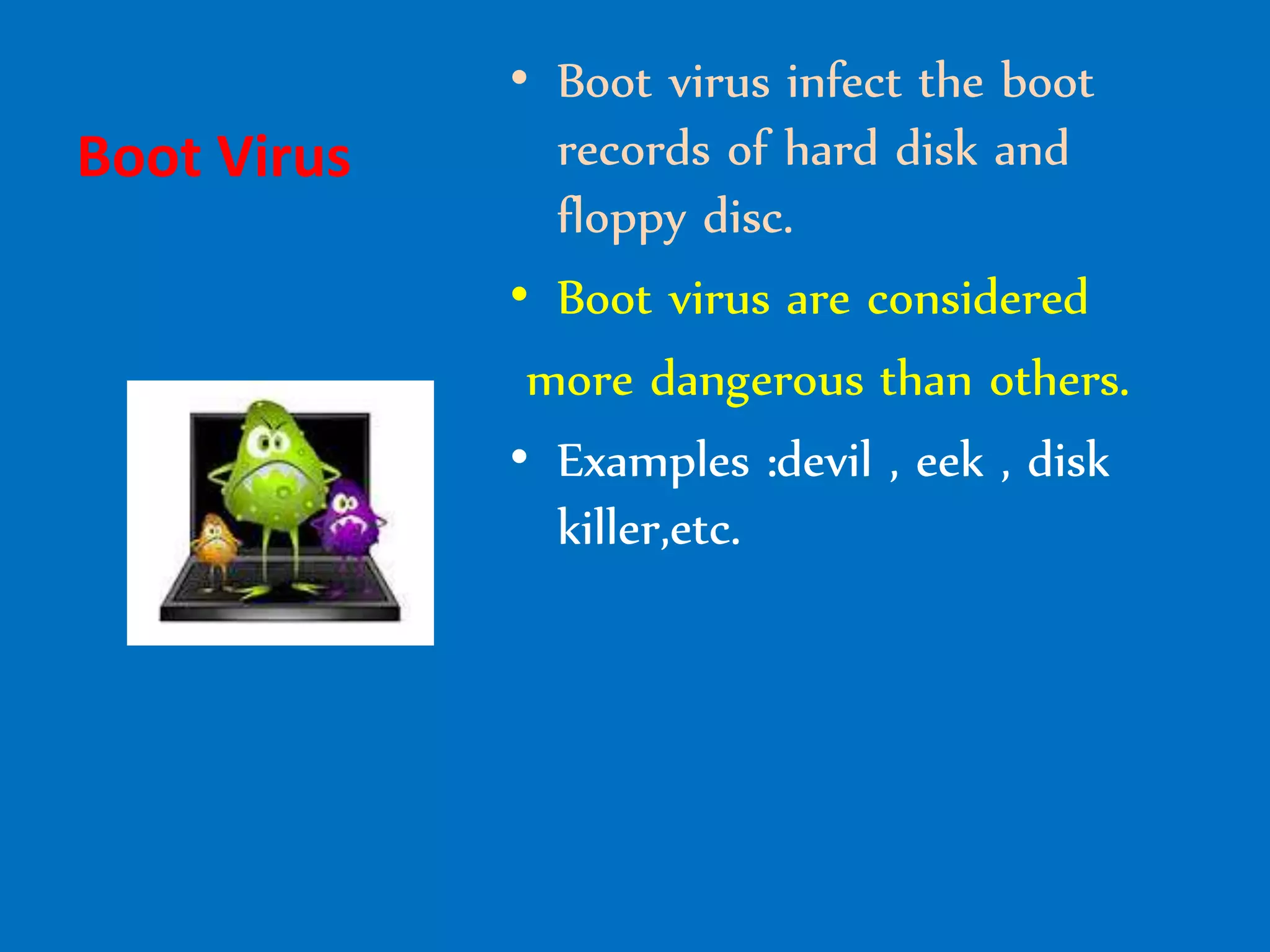 Boot Virus

• Boot virus infect the boot records of hard disk and floppy disc.

• Boot virus are considered

more dangerous than others.

• Examples :devil , eek , disk killer,etc.